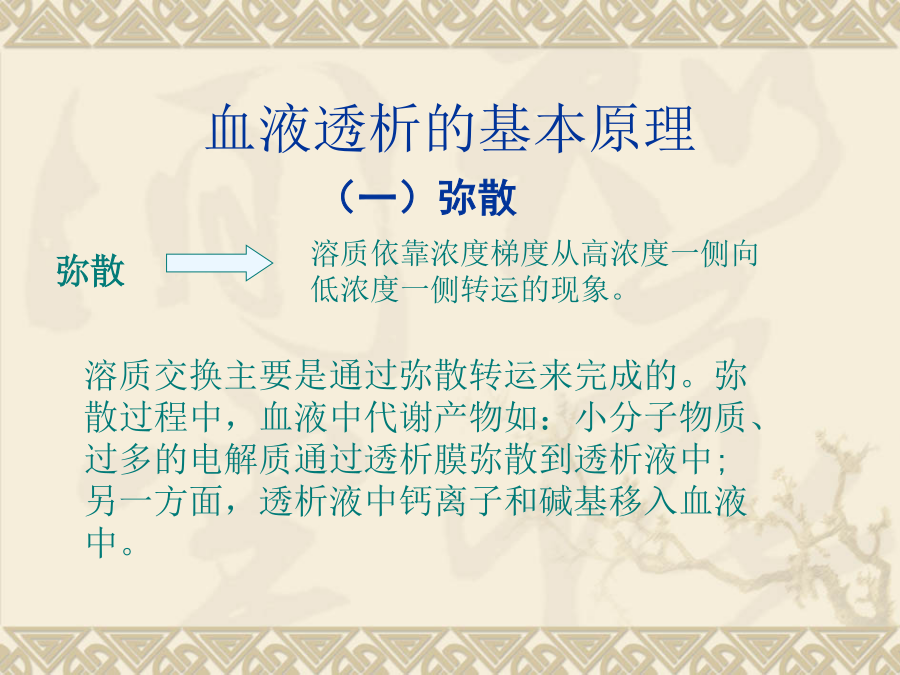 血液透析的基本原理

（一）弥散

弥散

溶质依靠浓度梯度从高浓度一侧向低浓度一侧转运的现象。

溶质交换主要是通过弥散转运来完成的。弥散过程中，血液中代谢产物如：小分子物质、过多的电解质通过透析膜弥散到透析液中；另一方面，透析液中钙离子和碱基移入血液中。